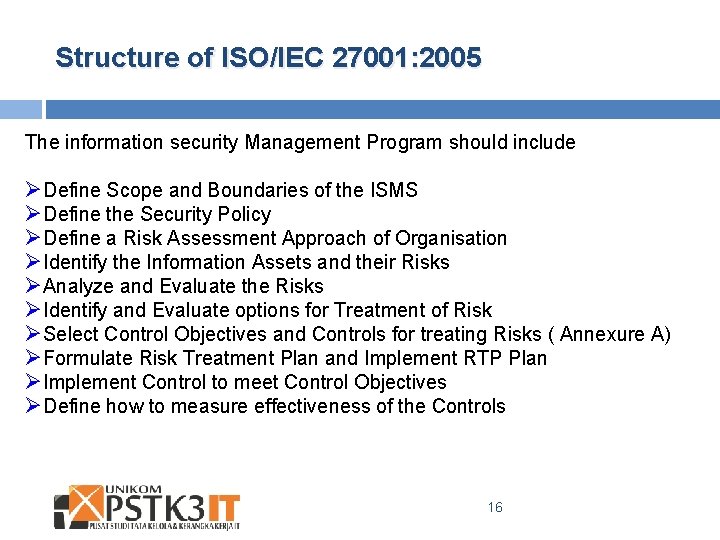 Structure of ISO/IEC 27001:2005

The information security Management Program should include

➢ Define Scope and Boundaries of the ISMS
➢ Define the Security Policy
➢ Define a Risk Assessment Approach of Organisation
➢ Identify the Information Assets and their Risks
➢ Analyze and Evaluate the Risks
➢ Identify and Evaluate options for Treatment of Risk
➢ Select Control Objectives and Controls for treating Risks ( Annexure A)
➢ Formulate Risk Treatment Plan and Implement RTP Plan
➢ Implement Control to meet Control Objectives
➢ Define how to measure effectiveness of the Controls

UNIKOM
PSTK3IT
PUSAT STUDI TATA KELOLA & KERANGKA KERJA IT

16